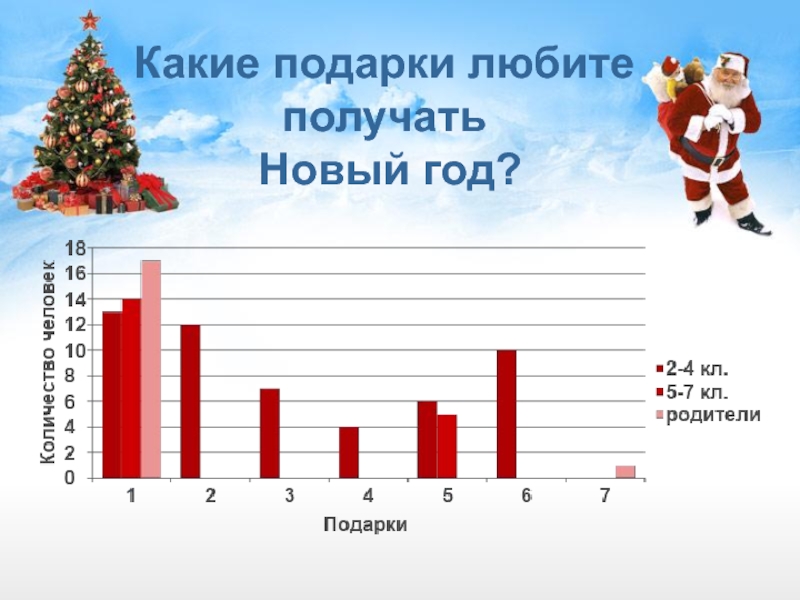 Какие подарки любите получать Новый год?

Количество человек

18
16
14
12
10
8
6
4
2
0

1 2 3 4 5 6 7

Подарки

2-4 кл.
5-7 кл.
родители